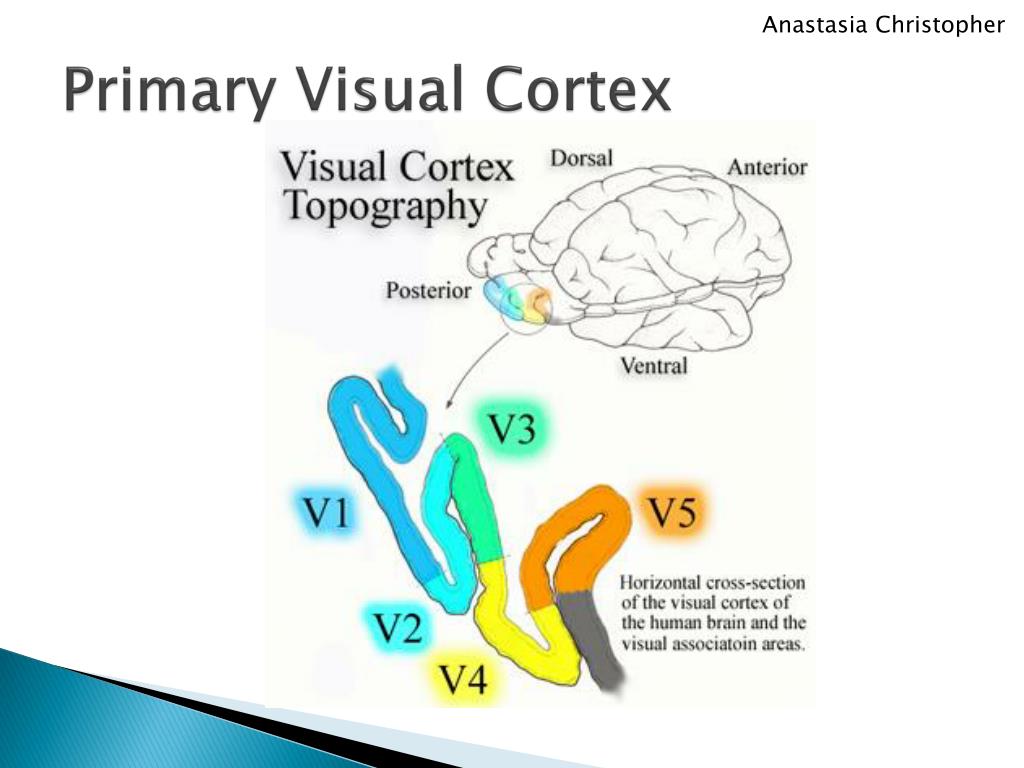 Anastasia Christopher

Primary Visual Cortex

Visual Cortex Topography

Dorsal

Anterior

Posterior

Ventral

V3

V1

V5

V2

V4

Horizontal cross-section of the visual cortex of the human brain and the visual associatoin areas.